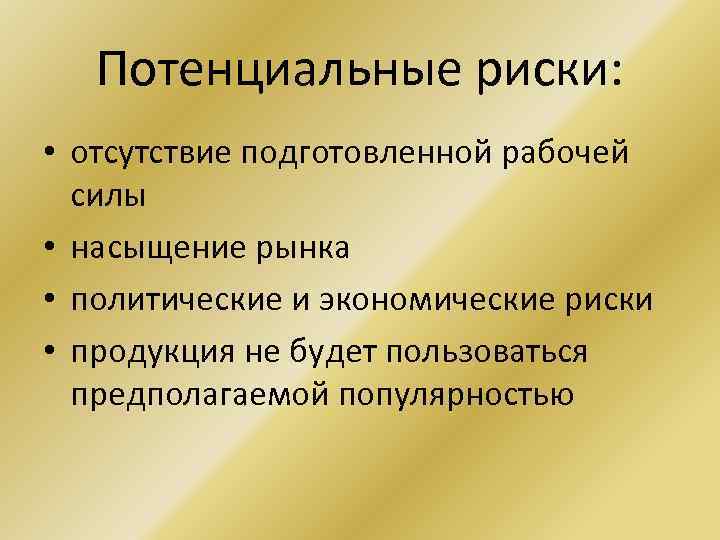 Потенциальные риски:

• отсутствие подготовленной рабочей силы
• насыщение рынка
• политические и экономические риски
• продукция не будет пользоваться предполагаемой популярностью